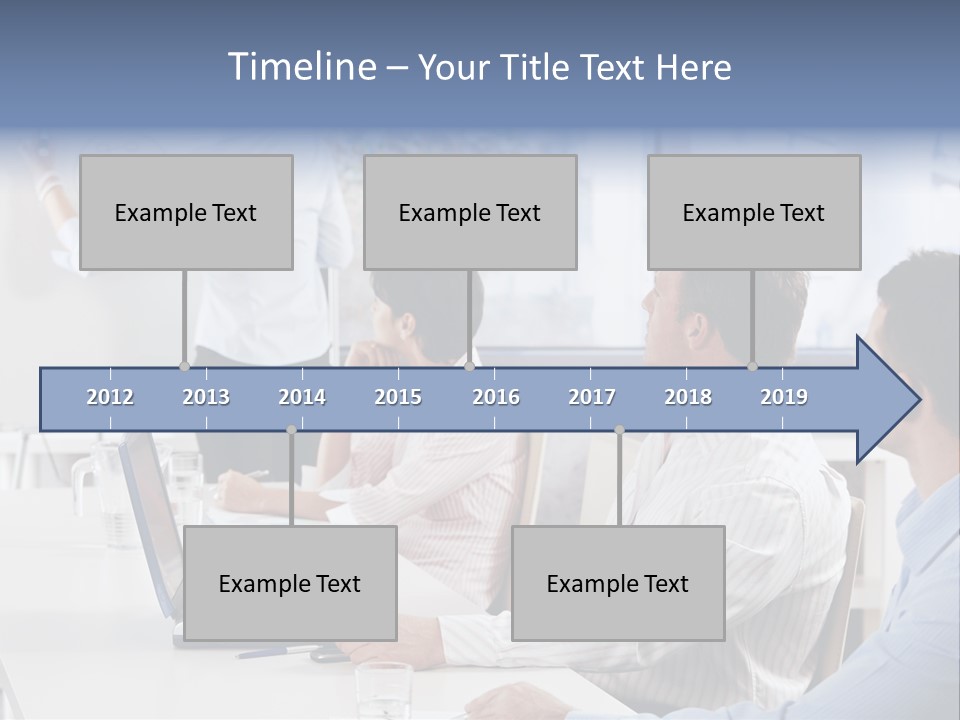 Timeline – Your Title Text Here

Example Text

Example Text

Example Text

2012 2013 2014 2015 2016 2017 2018 2019

Example Text

Example Text